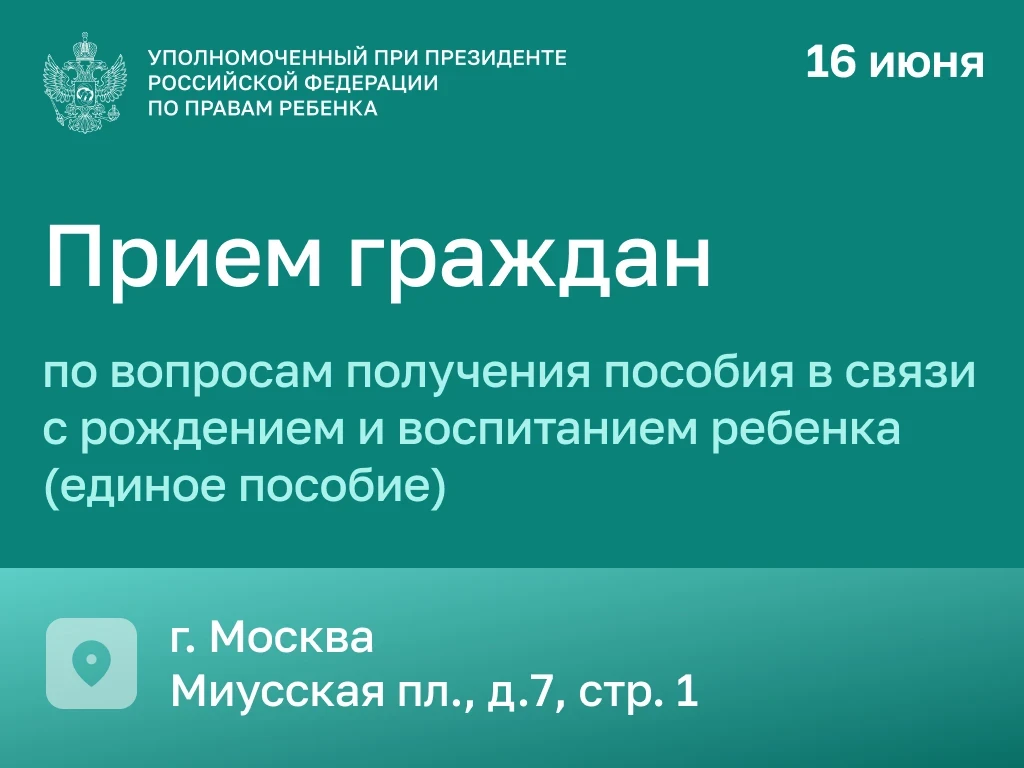 УПОЛНОМОЧЕННЫЙ ПРИ ПРЕЗИДЕНТЕ РОССИЙСКОЙ ФЕДЕРАЦИИ ПО ПРАВАМ РЕБЕНКА

16 июня

Прием граждан

по вопросам получения пособия в связи с рождением и воспитанием ребенка (единое пособие)

г. Москва
Миусская пл., д.7, стр. 1